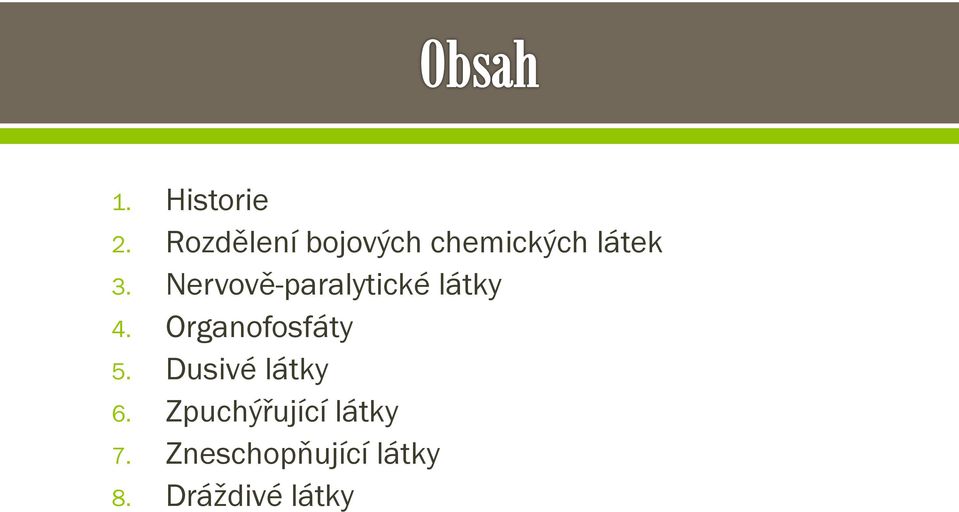 Obsah

1. Historie
2. Rozdělení bojových chemických látek
3. Nervově-paralytické látky
4. Organofosfáty
5. Dusivé látky
6. Zpuchýřující látky
7. Zneschopňující látky
8. Dráždivé látky